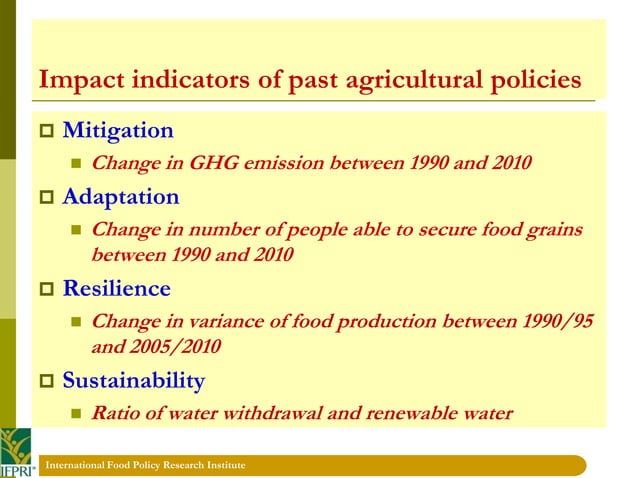 Impact indicators of past agricultural policies

Mitigation

Change in GHG emission between 1990 and 2010

Adaptation

Change in number of people able to secure food grains between 1990 and 2010

Resilience

Change in variance of food production between 1990/95 and 2005/2010

Sustainability

Ratio of water withdrawal and renewable water

IFPRI®

International Food Policy Research Institute